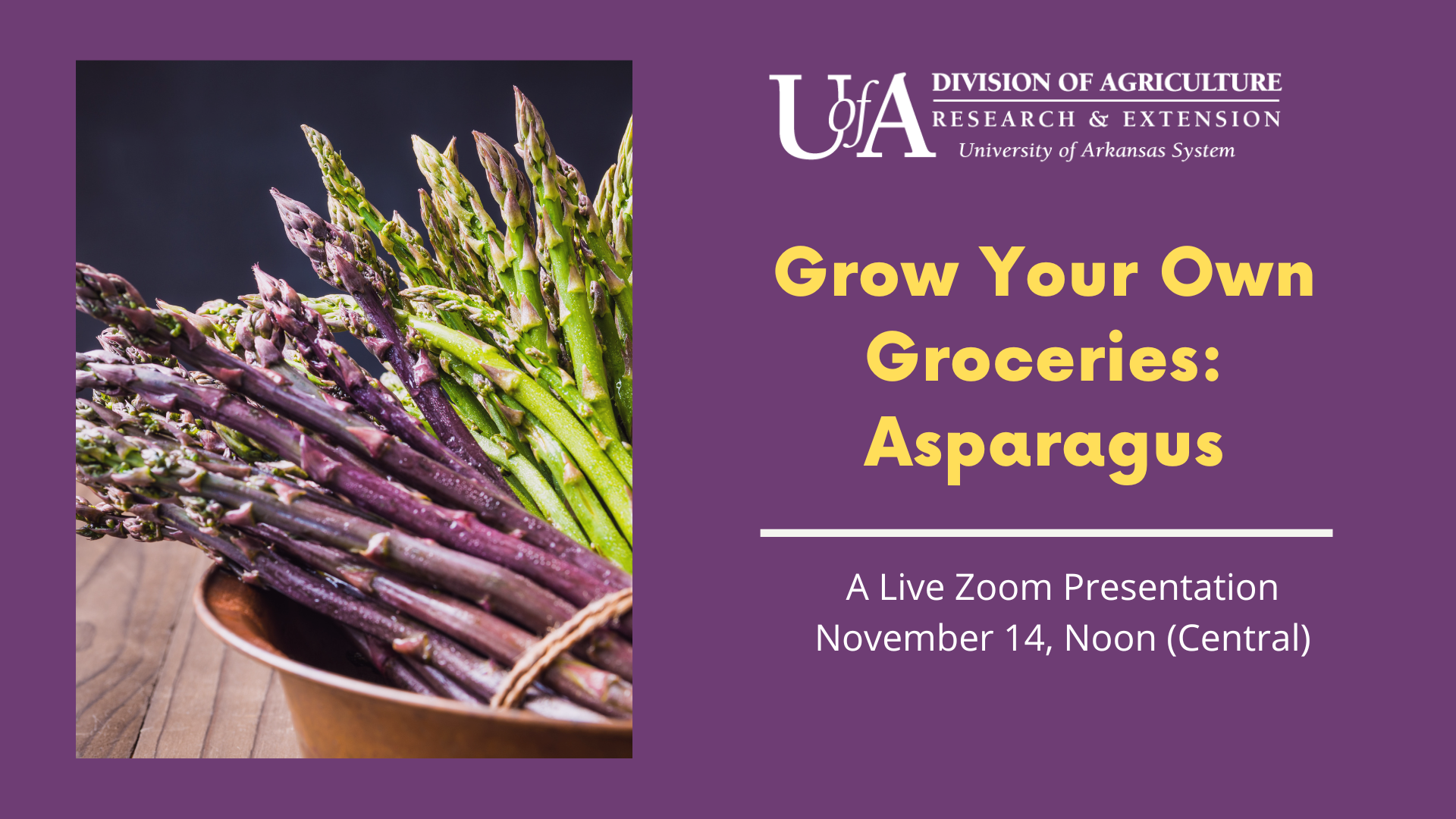 UofA DIVISION OF AGRICULTURE
RESEARCH & EXTENSION
University of Arkansas System

Grow Your Own Groceries: Asparagus

A Live Zoom Presentation
November 14, Noon (Central)